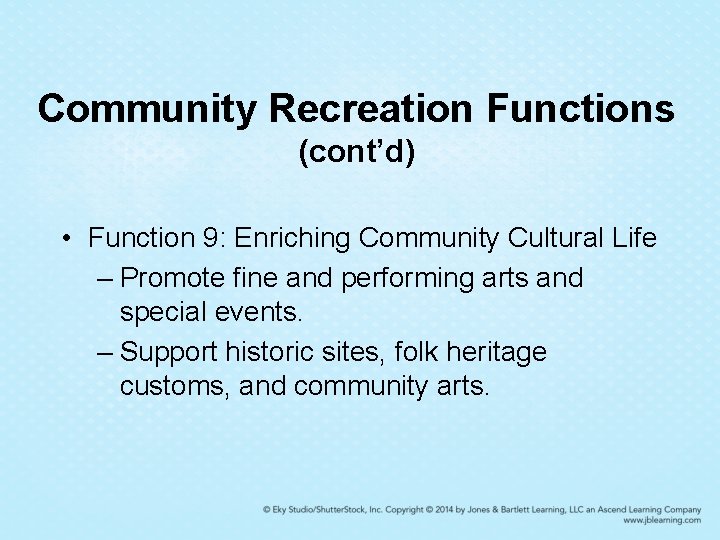 Community Recreation Functions (cont'd)

• Function 9: Enriching Community Cultural Life
– Promote fine and performing arts and special events.
– Support historic sites, folk heritage customs, and community arts.

© Eky Studio/ShutterStock, Inc. Copyright © 2014 by Jones & Bartlett Learning, LLC an Ascend Learning Company
www.jblearning.com